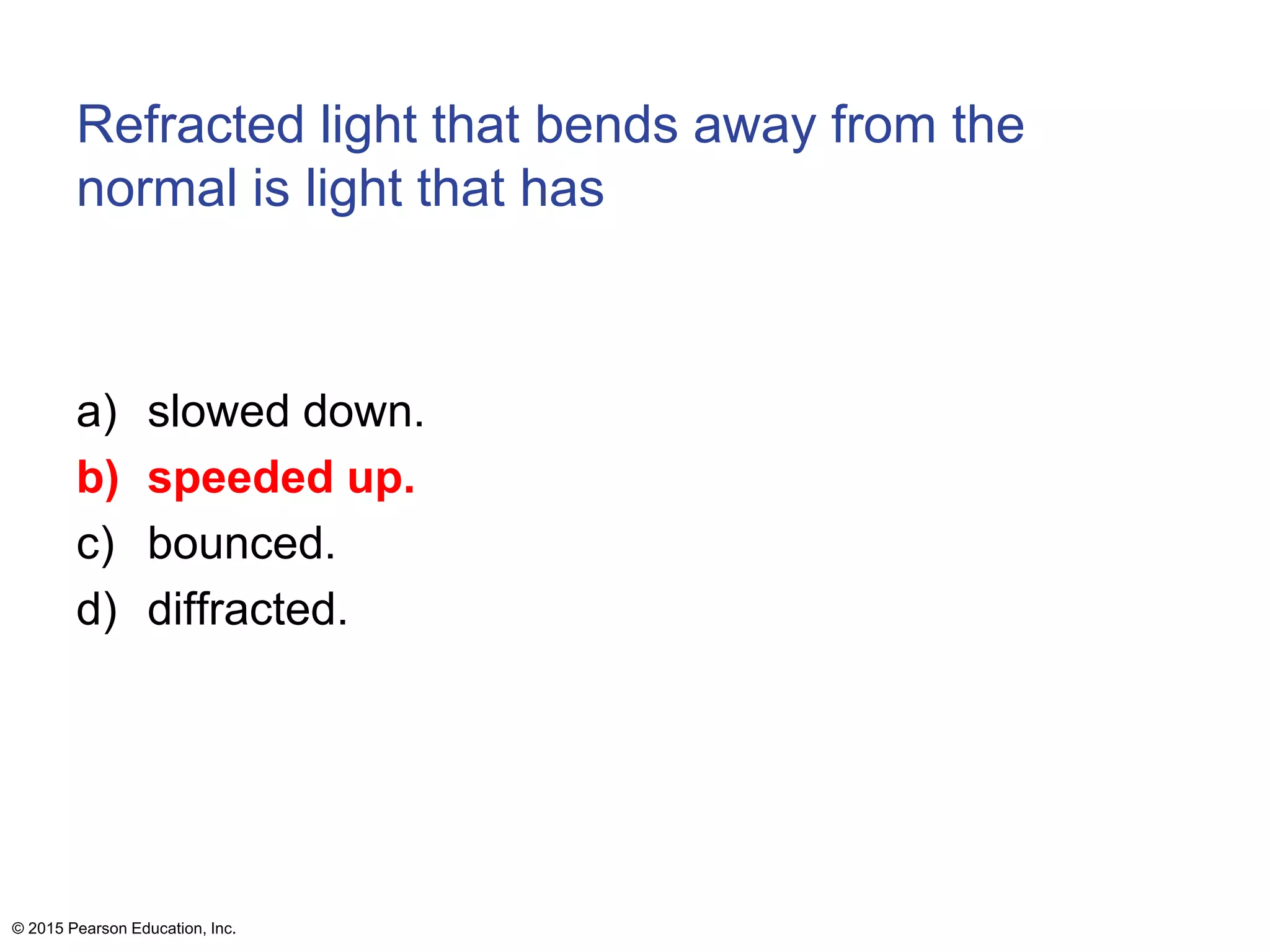 Refracted light that bends away from the normal is light that has

a) slowed down.
b) speeded up.
c) bounced.
d) diffracted.

© 2015 Pearson Education, Inc.